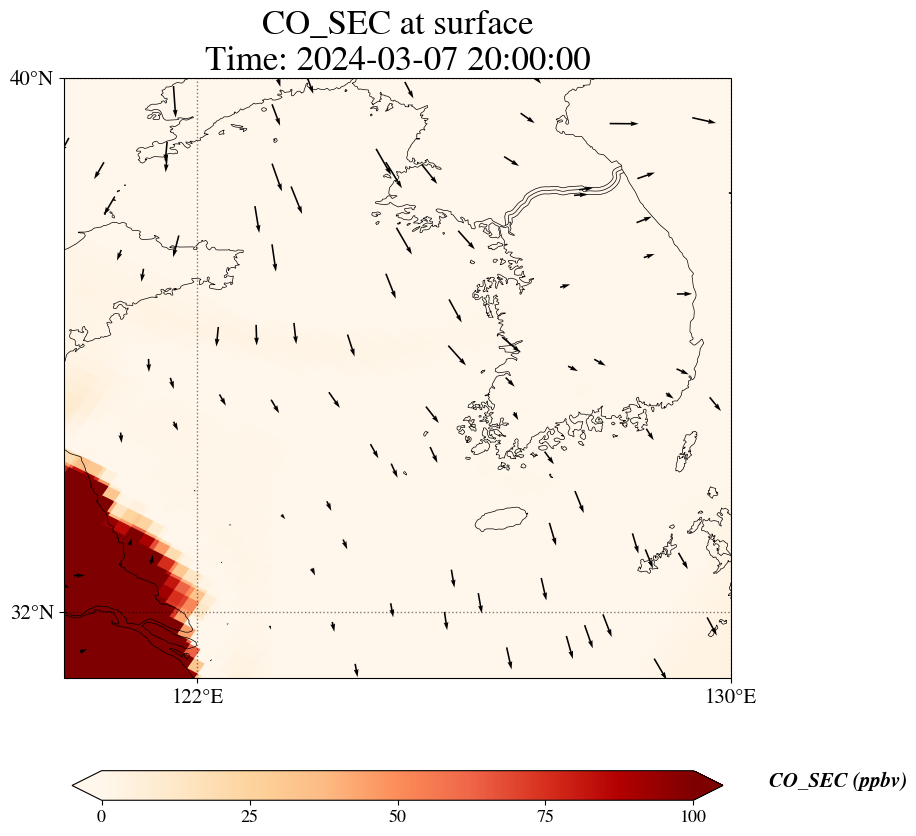 CO_SEC at surface
Time: 2024-03-07 20:00:00

40°N
32°N
122°E
130°E

0
25
50
75
100
CO_SEC (ppbv)